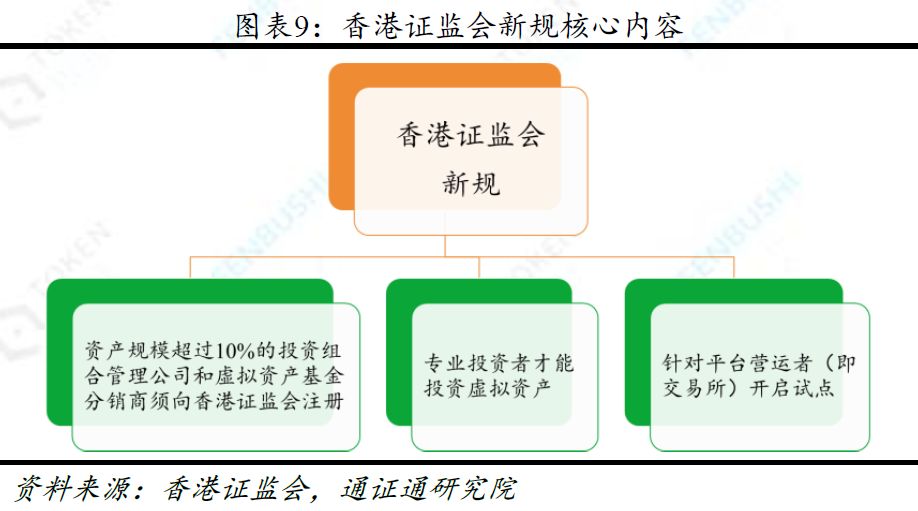 图表9：香港证监会新规核心内容

香港证监会
新规

资产规模超过10%的投资组合管理公司和虚拟资产基金分销商须向香港证监会注册

专业投资者才能投资虚拟资产

针对平台营运者（即交易所）开启试点

资料来源：香港证监会，通证通研究院